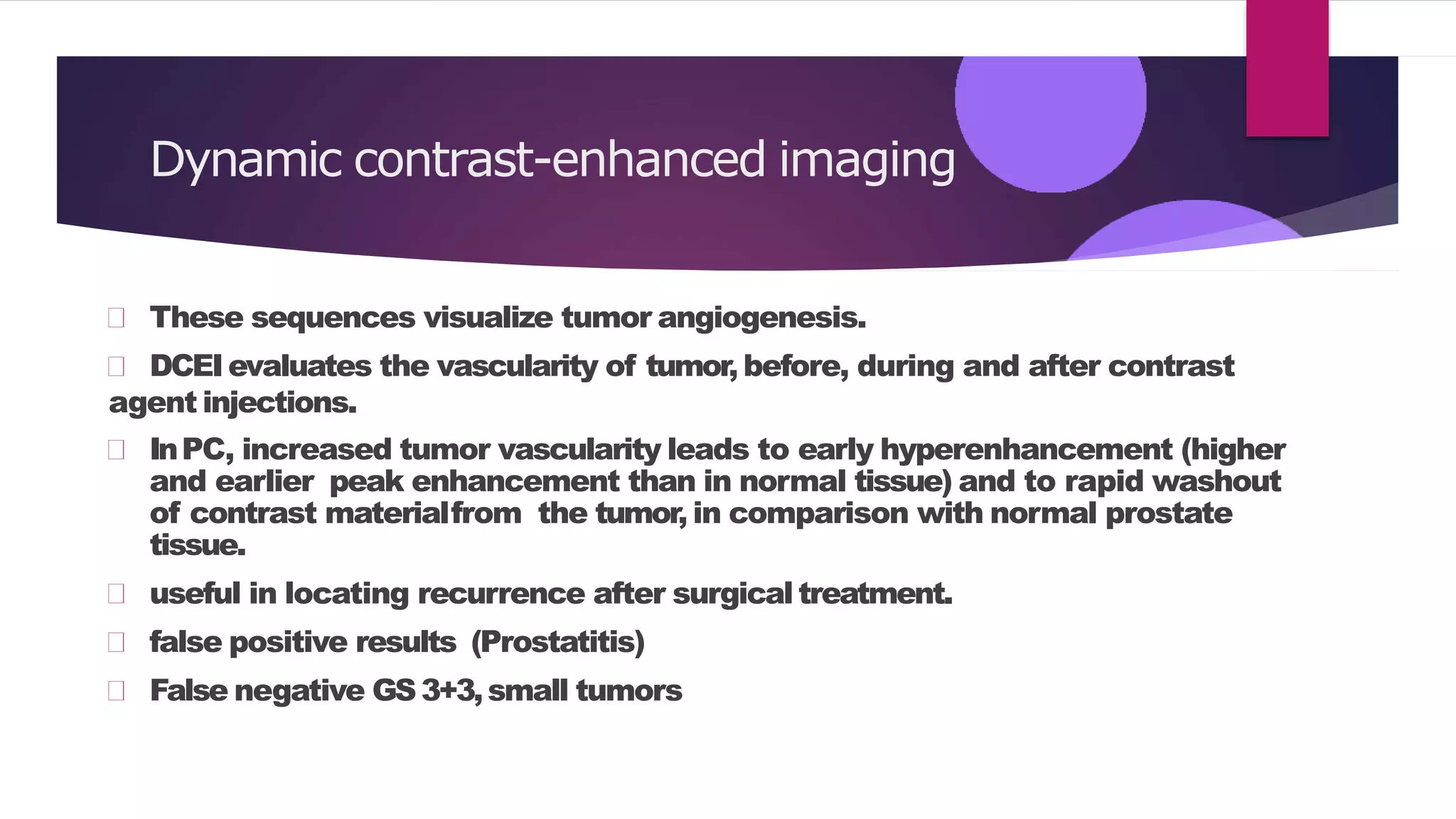 Dynamic contrast-enhanced imaging

These sequences visualize tumor angiogenesis.

DCEI evaluates the vascularity of tumor, before, during and after contrast agent injections.

In PC, increased tumor vascularity leads to early hyperenhancement (higher and earlier peak enhancement than in normal tissue) and to rapid washout of contrast material from the tumor, in comparison with normal prostate tissue.

useful in locating recurrence after surgical treatment.

false positive results (Prostatitis)

False negative GS 3+3, small tumors